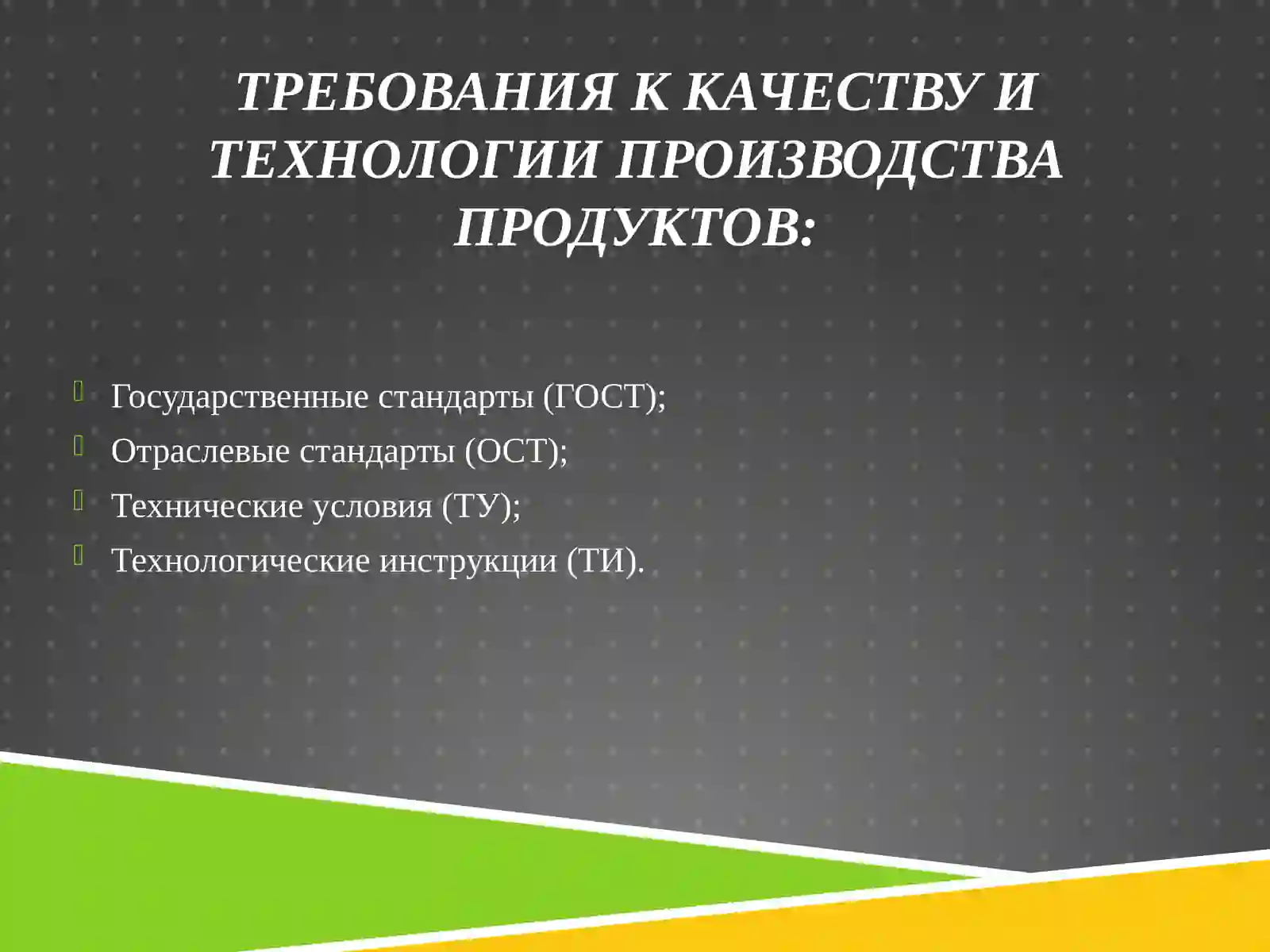 ТРЕБОВАНИЯ К КАЧЕСТВУ И ТЕХНОЛОГИИ ПРОИЗВОДСТВА ПРОДУКТОВ:

Государственные стандарты (ГОСТ);
Отраслевые стандарты (ОСТ);
Технические условия (ТУ);
Технологические инструкции (ТИ).